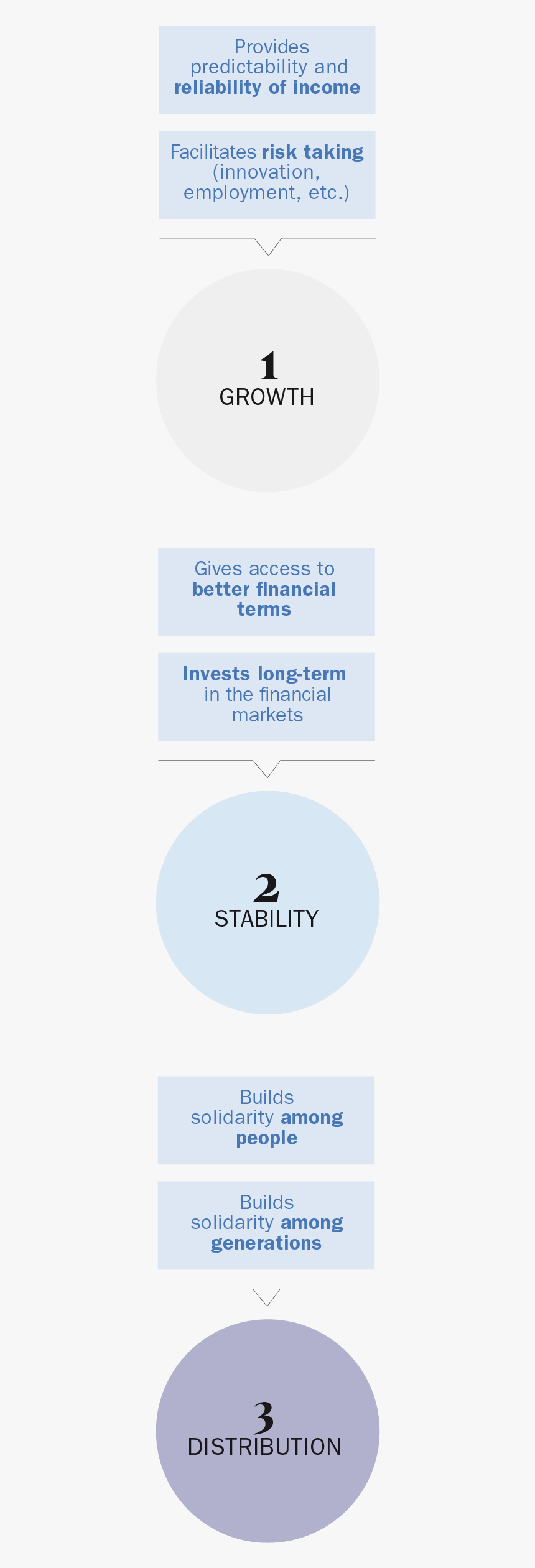 Provides predictability and reliability of income

Facilitates risk taking (innovation, employment, etc.)

1
GROWTH

Gives access to better financial terms

Invests long-term in the financial markets

2
STABILITY

Builds solidarity among people

Builds solidarity among generations

3
DISTRIBUTION